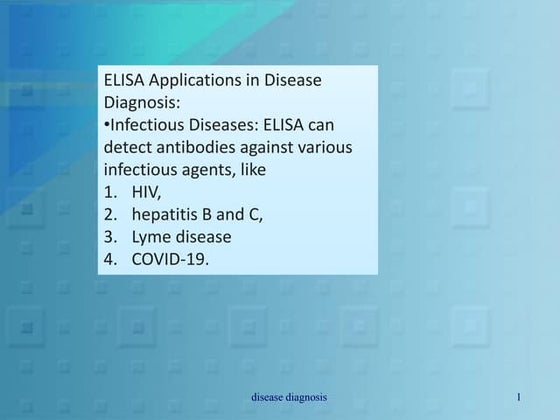 ELISA Applications in Disease Diagnosis:
•Infectious Diseases: ELISA can detect antibodies against various infectious agents, like
1. HIV,
2. hepatitis B and C,
3. Lyme disease
4. COVID-19.

disease diagnosis

1